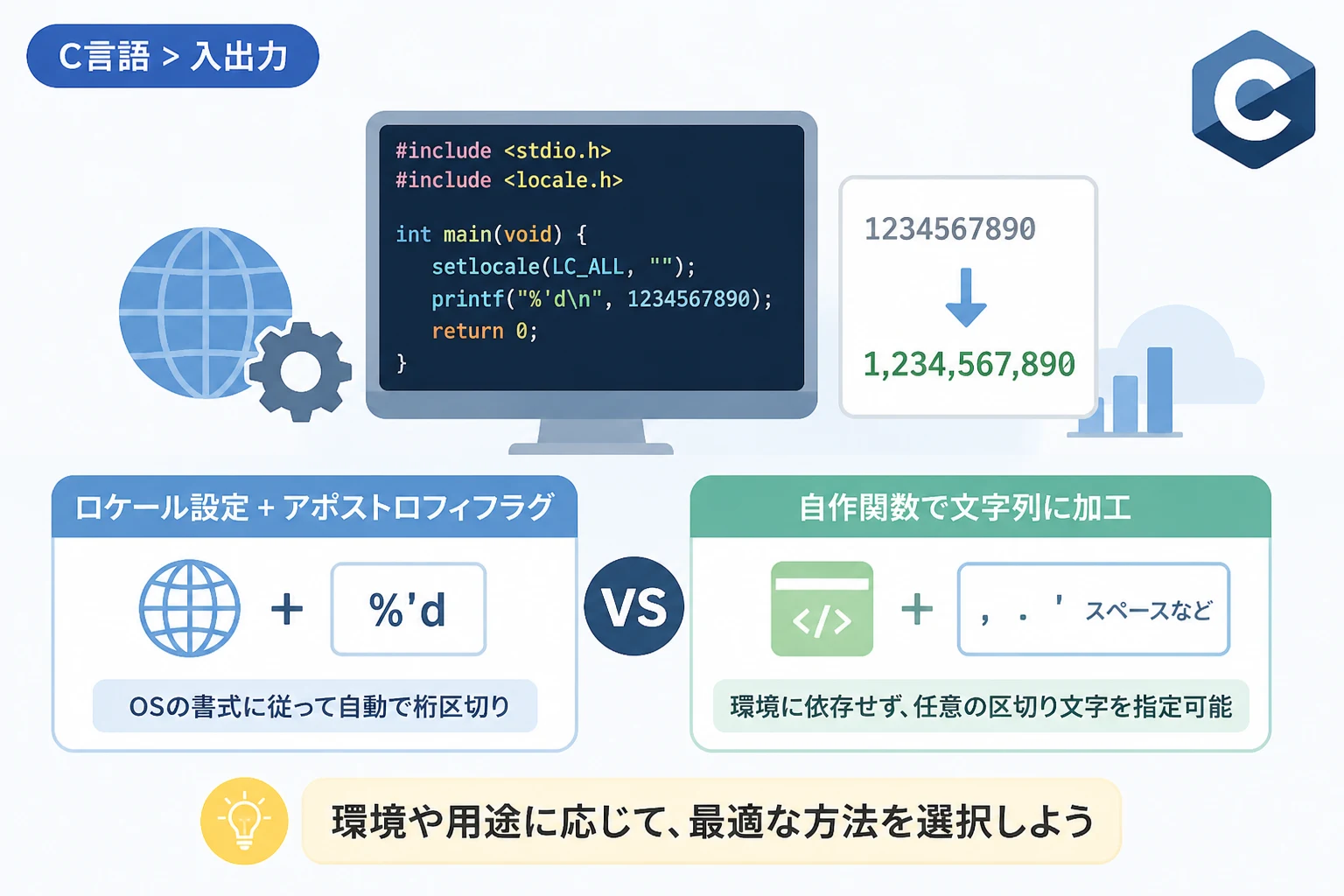 C言語 > 入出力

C

#include <stdio.h>
#include <locale.h>

int main(void) {
    setlocale(LC_ALL, "");
    printf("%'d\n", 1234567890);
    return 0;
}

1234567890

1,234,567,890

ロケール設定 + アポストロフィフラグ

+ %'d

OSの書式に従って自動で桁区切り

VS

自作関数で文字列に加工

</> + , . ' スペースなど

環境に依存せず、任意の区切り文字を指定可能

環境や用途に応じて、最適な方法を選択しよう